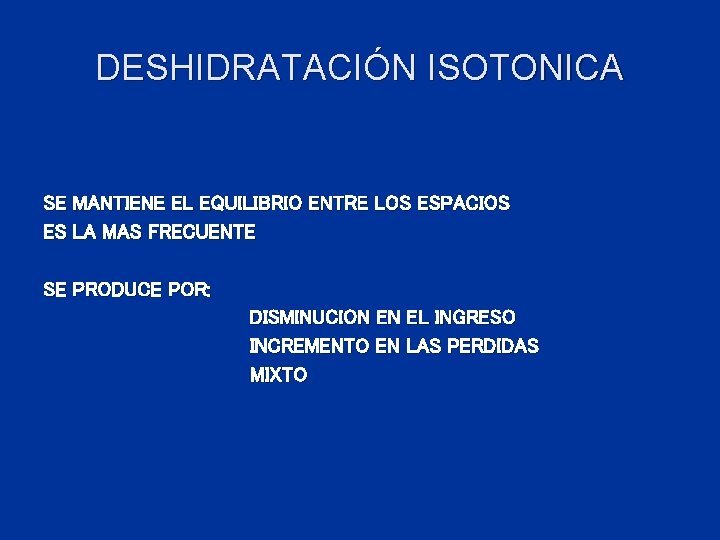 DESHIDRATACIÓN ISOTONICA

SE MANTIENE EL EQUILIBRIO ENTRE LOS ESPACIOS
ES LA MAS FRECUENTE

SE PRODUCE POR:
DISMINUCION EN EL INGRESO
INCREMENTO EN LAS PERDIDAS
MIXTO